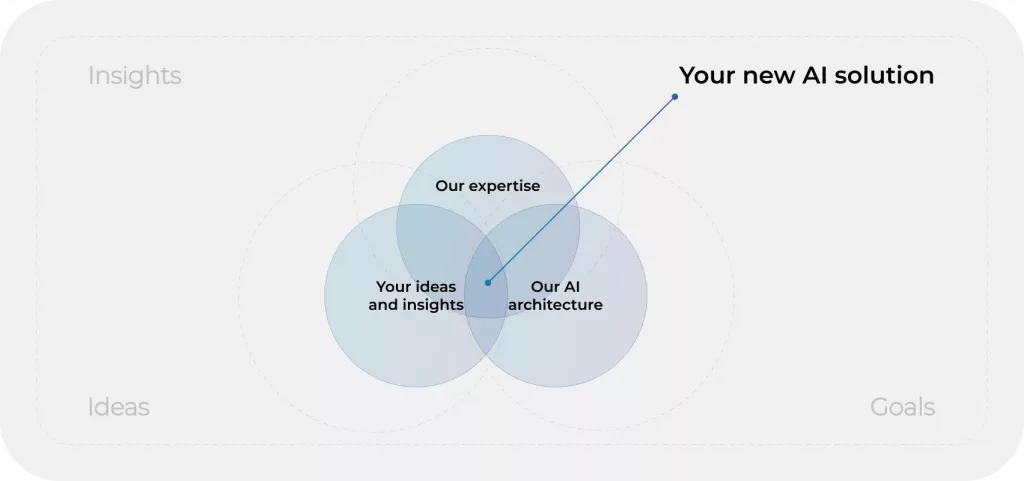 Insights

Your new AI solution

Our expertise

Your ideas and insights

Our AI architecture

Ideas

Goals